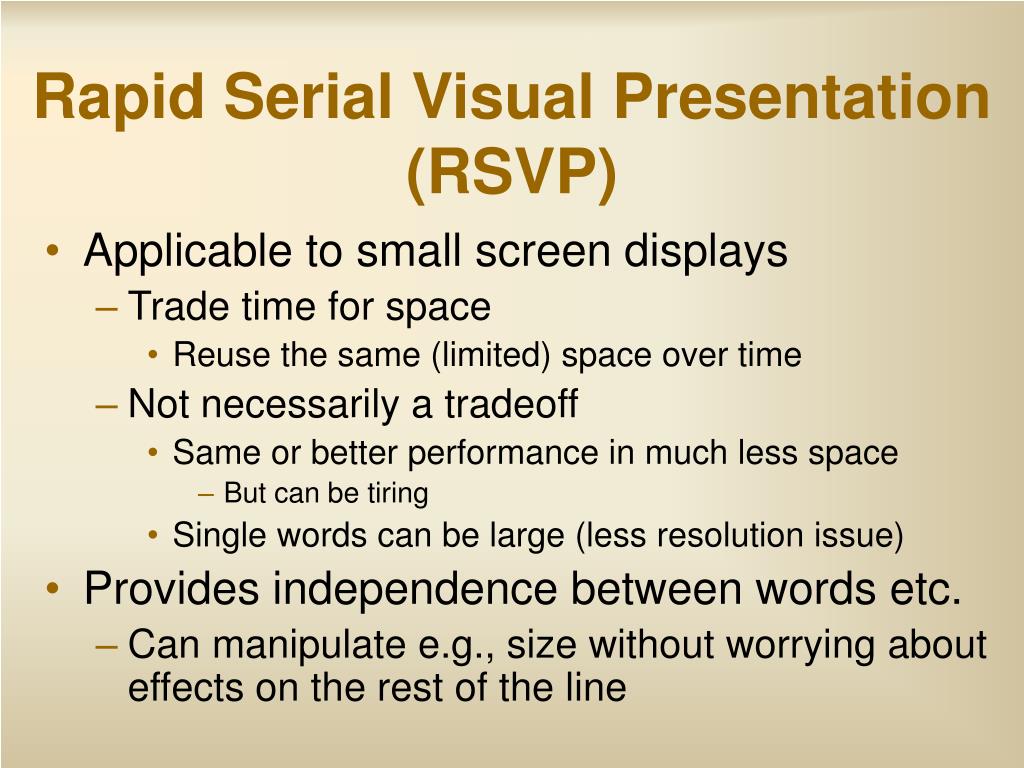 Rapid Serial Visual Presentation (RSVP)

• Applicable to small screen displays
– Trade time for space
• Reuse the same (limited) space over time
– Not necessarily a tradeoff
• Same or better performance in much less space
– But can be tiring
• Single words can be large (less resolution issue)
• Provides independence between words etc.
– Can manipulate e.g., size without worrying about effects on the rest of the line